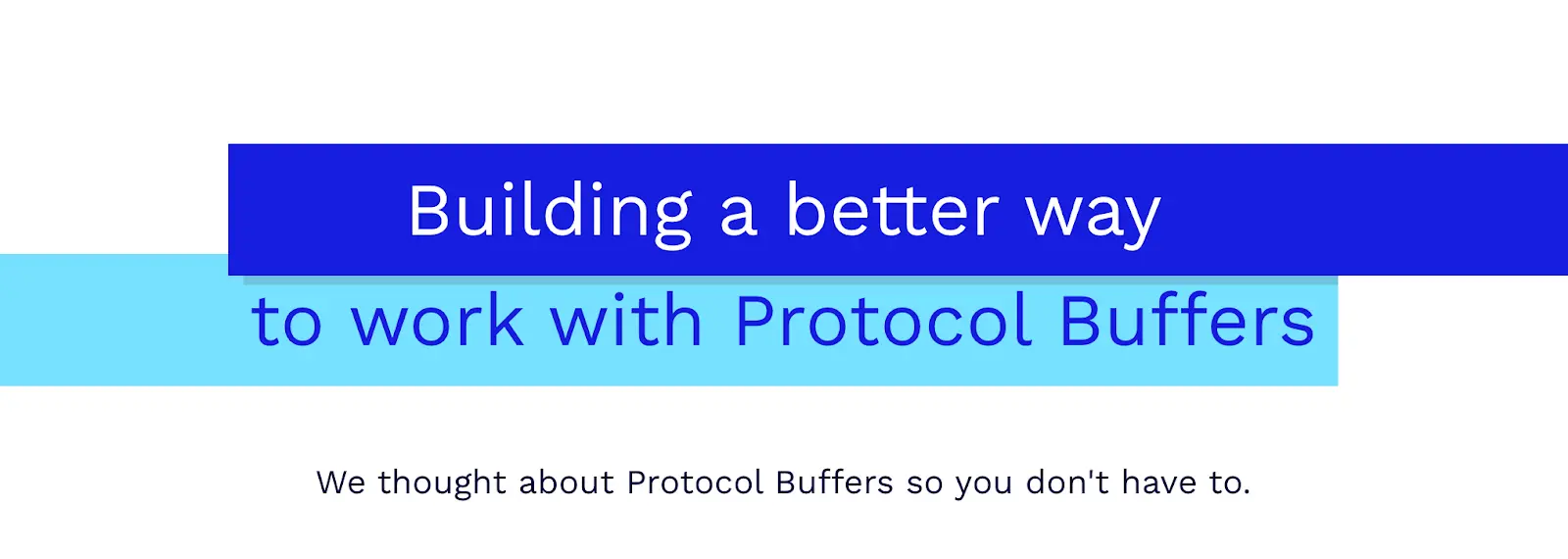 Building a better way
to work with Protocol Buffers

We thought about Protocol Buffers so you don't have to.